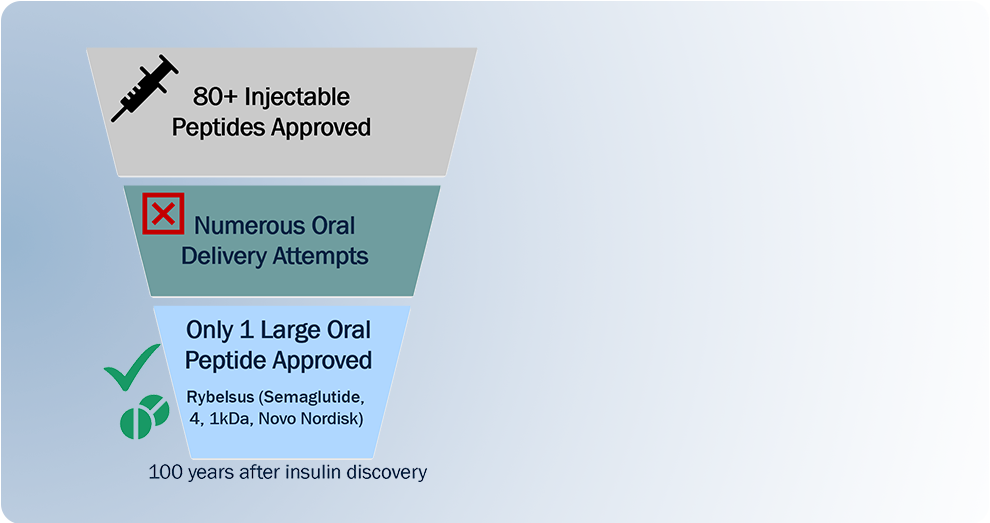 80+ Injectable Peptides Approved

Numerous Oral Delivery Attempts

Only 1 Large Oral Peptide Approved

Rybelsus (Semaglutide, 4, 1kDa, Novo Nordisk)

100 years after insulin discovery